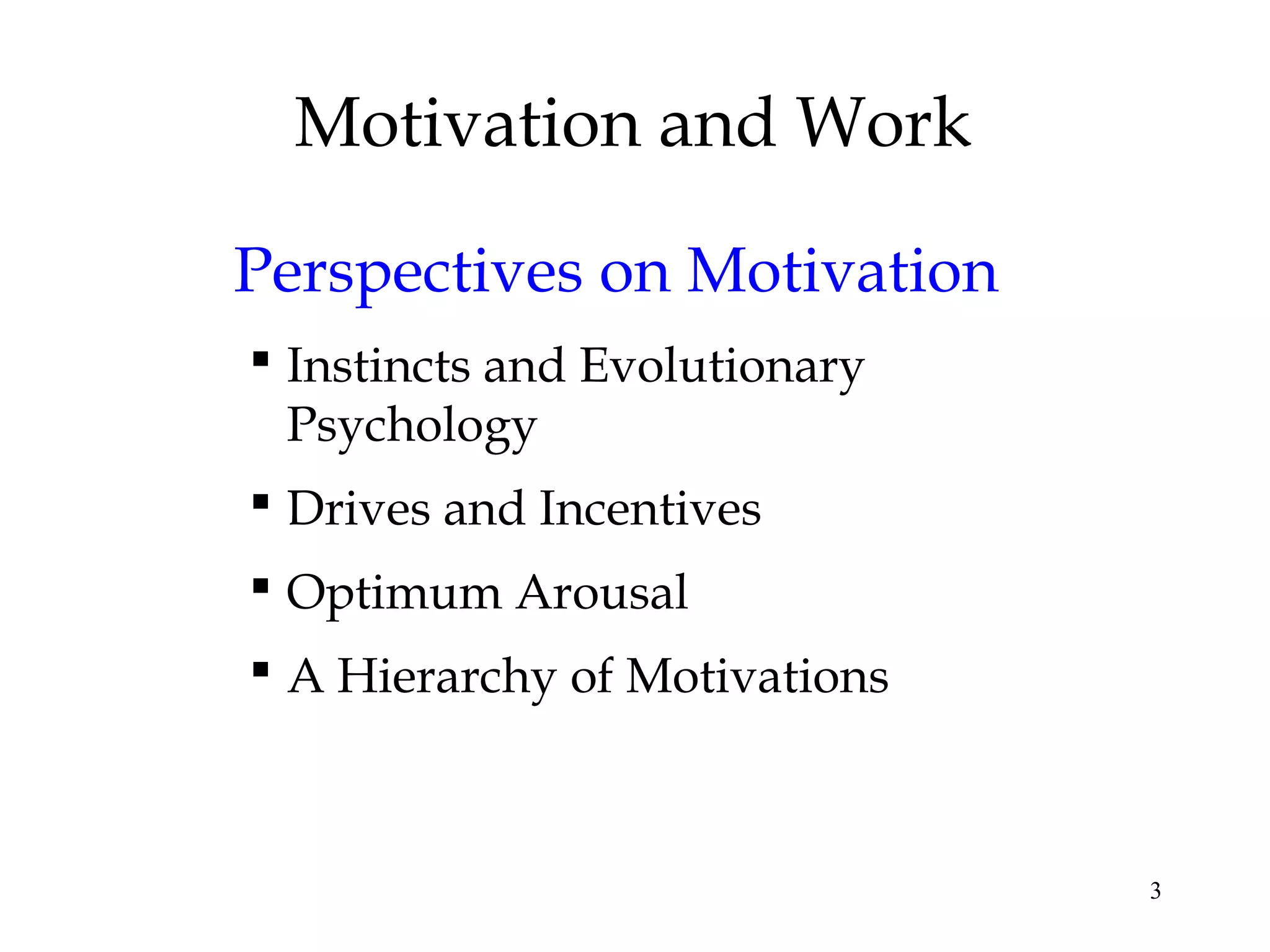 Motivation and Work

Perspectives on Motivation

▪ Instincts and Evolutionary Psychology

▪ Drives and Incentives

▪ Optimum Arousal

▪ A Hierarchy of Motivations

3